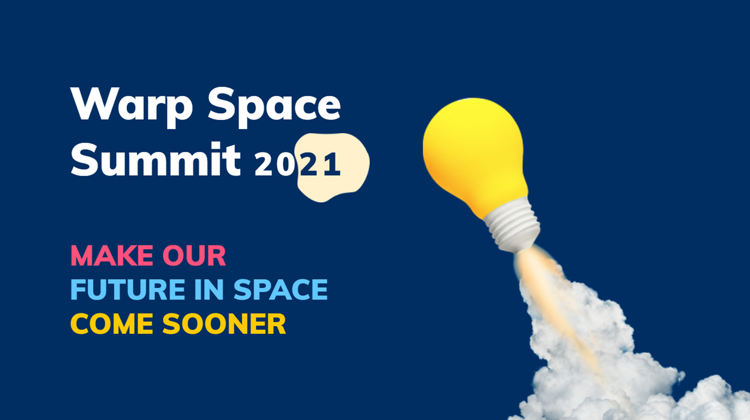 Warp Space Summit 2021

MAKE OUR FUTURE IN SPACE COME SOONER